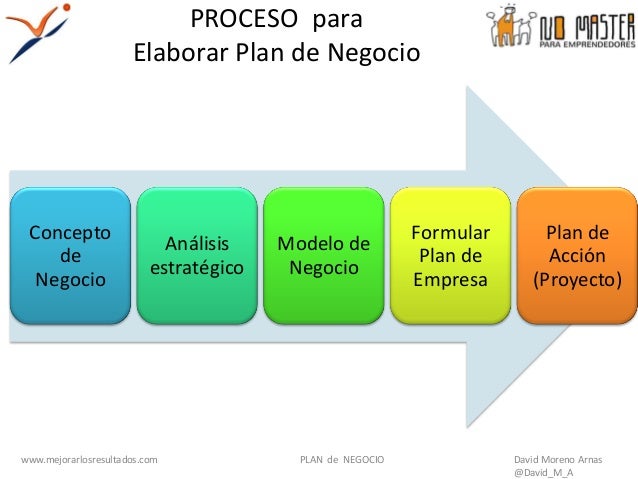 PROCESO para
Elaborar Plan de Negocio

NO MASTER
PARA EMPRENDEDORES

Concepto de Negocio

Análisis estratégico

Modelo de Negocio

Formular Plan de Empresa

Plan de Acción (Proyecto)

www.mejorarlosresultados.com

PLAN de NEGOCIO

David Moreno Arnas
@David_M_A